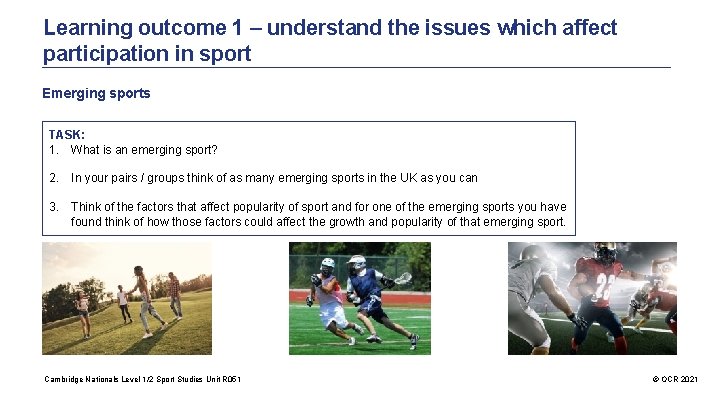 Learning outcome 1 – understand the issues which affect participation in sport

Emerging sports

TASK:
1. What is an emerging sport?

2. In your pairs / groups think of as many emerging sports in the UK as you can

3. Think of the factors that affect popularity of sport and for one of the emerging sports you have found think of how those factors could affect the growth and popularity of that emerging sport.

Cambridge Nationals Level 1/2 Sport Studies Unit R051

© OCR 2021